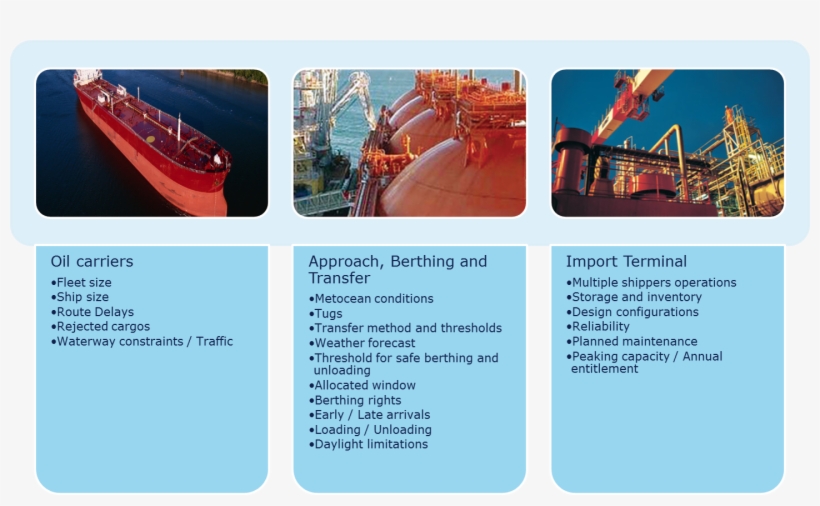 Oil carriers
•Fleet size
•Ship size
•Route Delays
•Rejected cargos
•Waterway constraints / Traffic

Approach, Berthing and Transfer
•Metocean conditions
•Tugs
•Transfer method and thresholds
•Weather forecast
•Threshold for safe berthing and unloading
•Allocated window
•Berthing rights
•Early / Late arrivals
•Loading / Unloading
•Daylight limitations

Import Terminal
•Multiple shippers operations
•Storage and inventory
•Design configurations
•Reliability
•Planned maintenance
•Peaking capacity / Annual entitlement